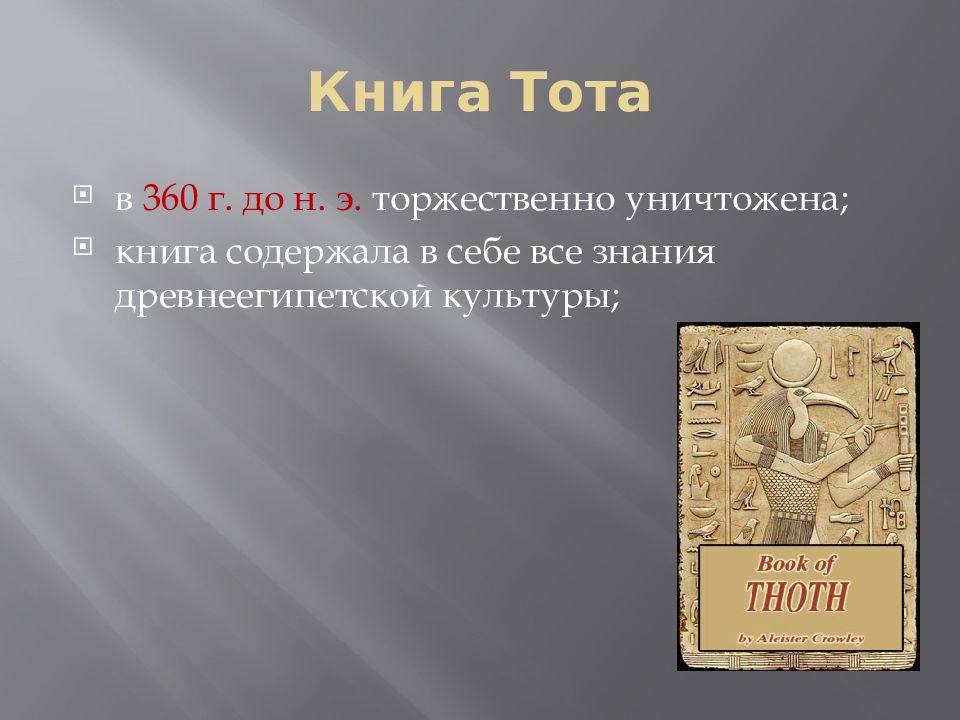 Книга Тота

в 360 г. до н. э. торжественно уничтожена;

книга содержала в себе все знания древнеегипетской культуры;

Book of THOTH

by Aleister Crowley